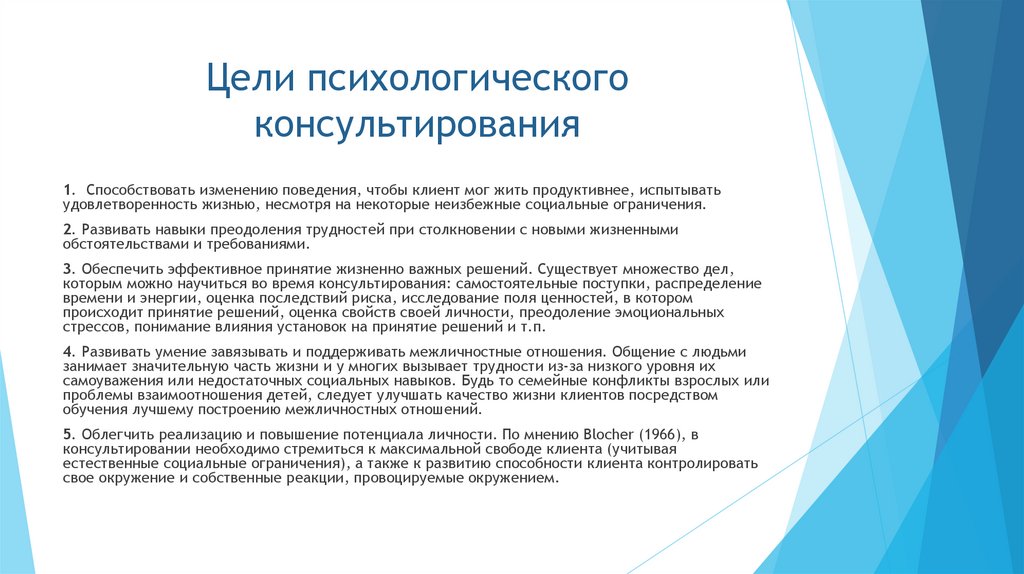 Цели психологического консультирования

1. Способствовать изменению поведения, чтобы клиент мог жить продуктивнее, испытывать удовлетворенность жизнью, несмотря на некоторые неизбежные социальные ограничения.

2. Развивать навыки преодоления трудностей при столкновении с новыми жизненными обстоятельствами и требованиями.

3. Обеспечить эффективное принятие жизненно важных решений. Существует множество дел, которым можно научиться во время консультирования: самостоятельные поступки, распределение времени и энергии, оценка последствий риска, исследование поля ценностей, в котором происходит принятие решений, оценка свойств своей личности, преодоление эмоциональных стрессов, понимание влияния установок на принятие решений и т.п.

4. Развивать умение завязывать и поддерживать межличностные отношения. Общение с людьми занимает значительную часть жизни и у многих вызывает трудности из-за низкого уровня их самоуважения или недостаточных социальных навыков. Будь то семейные конфликты взрослых или проблемы взаимоотношения детей, следует улучшать качество жизни клиентов посредством обучения лучшему построению межличностных отношений.

5. Облегчить реализацию и повышение потенциала личности. По мнению Blocher (1966), в консультировании необходимо стремиться к максимальной свободе клиента (учитывая естественные социальные ограничения), а также к развитию способности клиента контролировать свое окружение и собственные реакции, провоцируемые окружением.